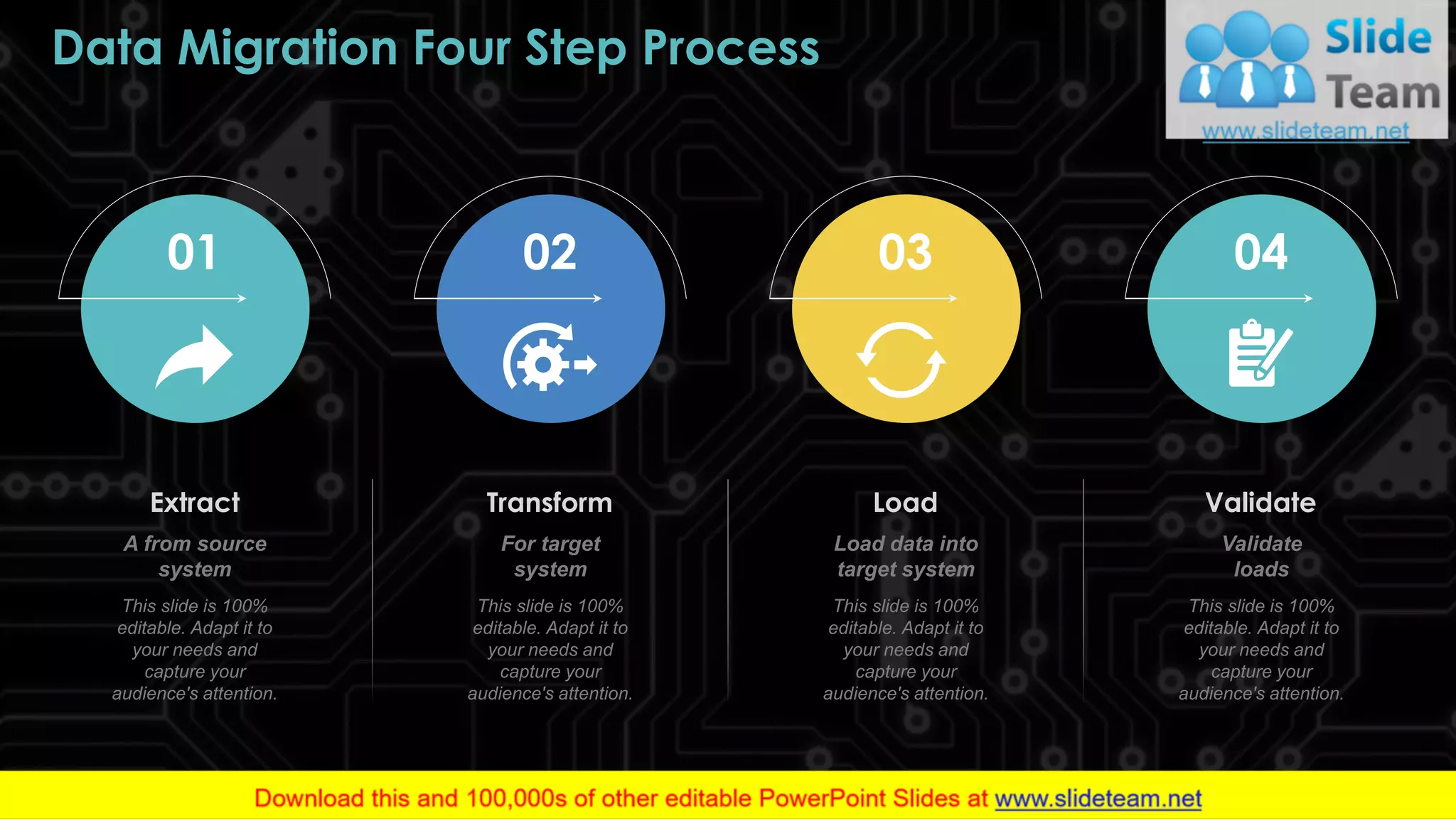 Data Migration Four Step Process

Slide Team
www.slideteam.net

01

Extract

A from source system

This slide is 100% editable. Adapt it to your needs and capture your audience's attention.

02

Transform

For target system

This slide is 100% editable. Adapt it to your needs and capture your audience's attention.

03

Load

Load data into target system

This slide is 100% editable. Adapt it to your needs and capture your audience's attention.

04

Validate

Validate loads

This slide is 100% editable. Adapt it to your needs and capture your audience's attention.

Download this and 100,000s of other editable PowerPoint Slides at www.slideteam.net